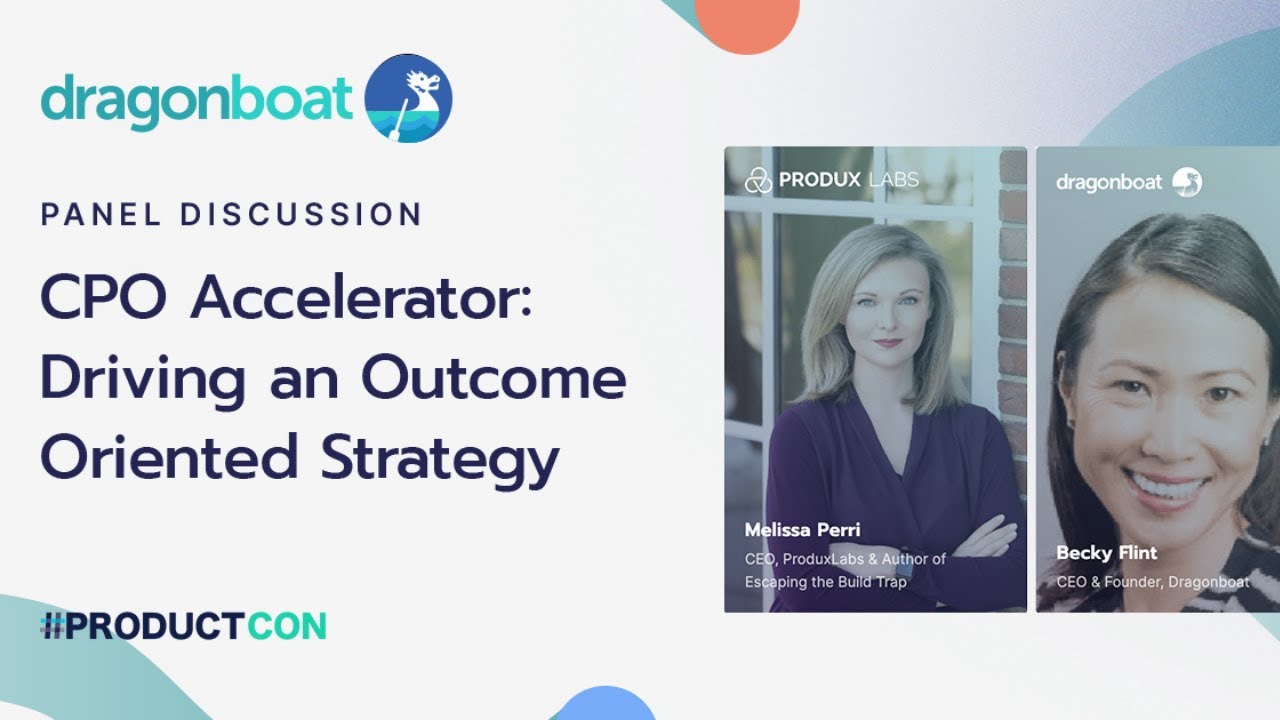 dragonboat

PANEL DISCUSSION

CPO Accelerator: Driving an Outcome Oriented Strategy

#PRODUCTCON

PRODUX LABS

Melissa Perri
CEO, ProduxLabs & Author of Escaping the Build Trap

dragonboat

Becky Flint
CEO & Founder, Dragonboat